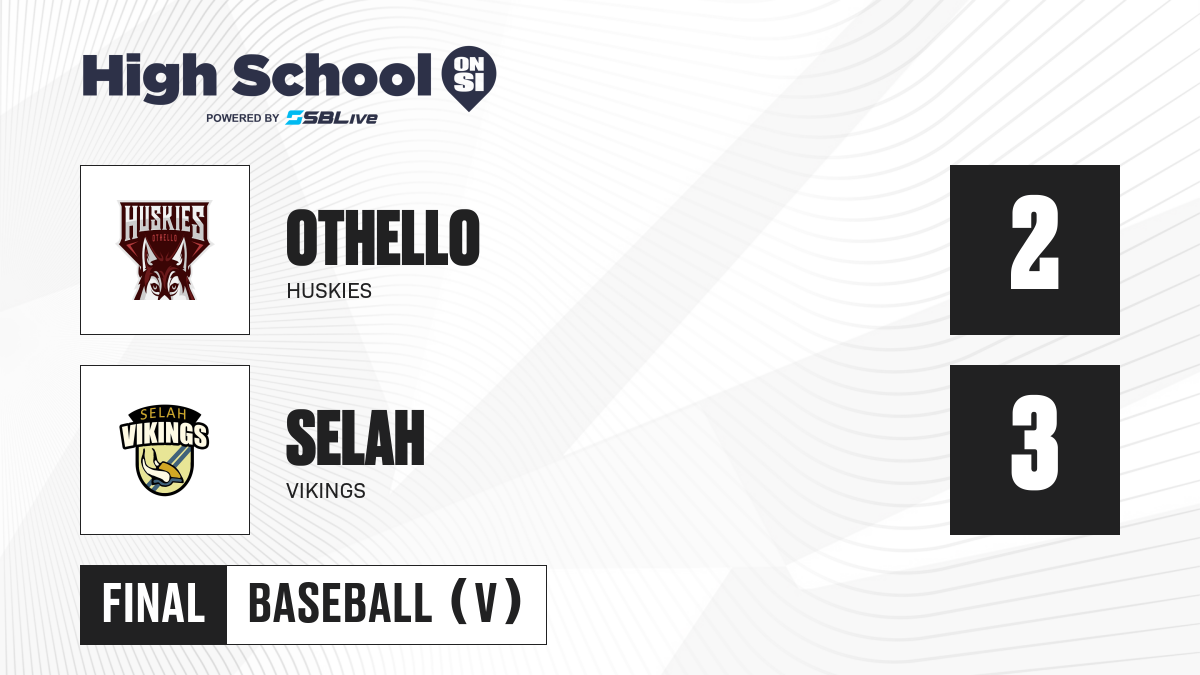 High School ON SI
POWERED BY SBLive

HUSKIES OTHELLO

OTHELLO
HUSKIES

2

SELAH VIKINGS

SELAH
VIKINGS

3

FINAL BASEBALL (V)